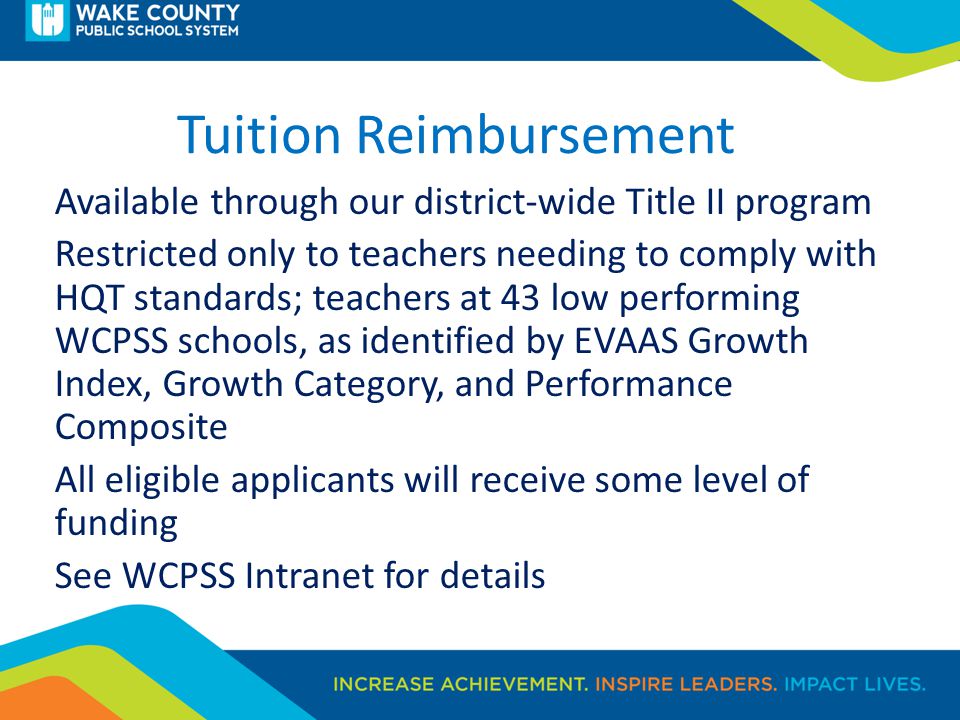 WAKE COUNTY
PUBLIC SCHOOL SYSTEM

Tuition Reimbursement

Available through our district-wide Title II program

Restricted only to teachers needing to comply with HQT standards; teachers at 43 low performing WCPSS schools, as identified by EVAAS Growth Index, Growth Category, and Performance Composite

All eligible applicants will receive some level of funding

See WCPSS Intranet for details

INCREASE ACHIEVEMENT. INSPIRE LEADERS. IMPACT LIVES.